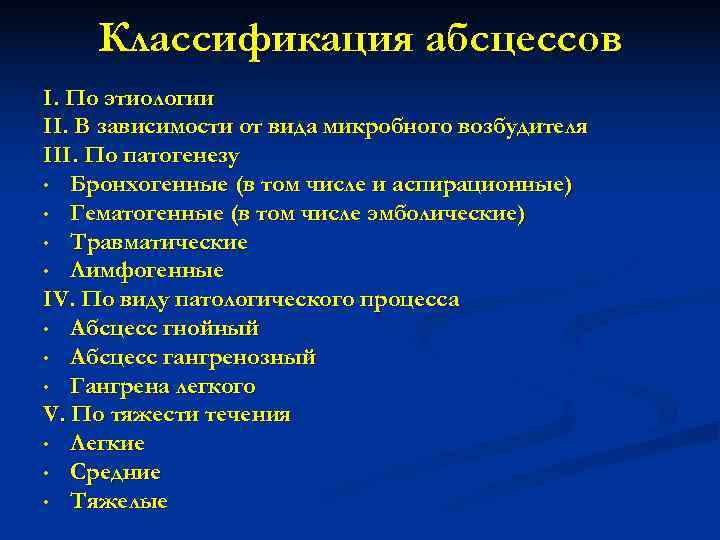 Классификация абсцессов

I. По этиологии
II. В зависимости от вида микробного возбудителя
III. По патогенезу
• Бронхогенные (в том числе и аспирационные)
• Гематогенные (в том числе эмболические)
• Травматические
• Лимфогенные
IV. По виду патологического процесса
• Абсцесс гнойный
• Абсцесс гангренозный
• Гангрена легкого
V. По тяжести течения
• Легкие
• Средние
• Тяжелые